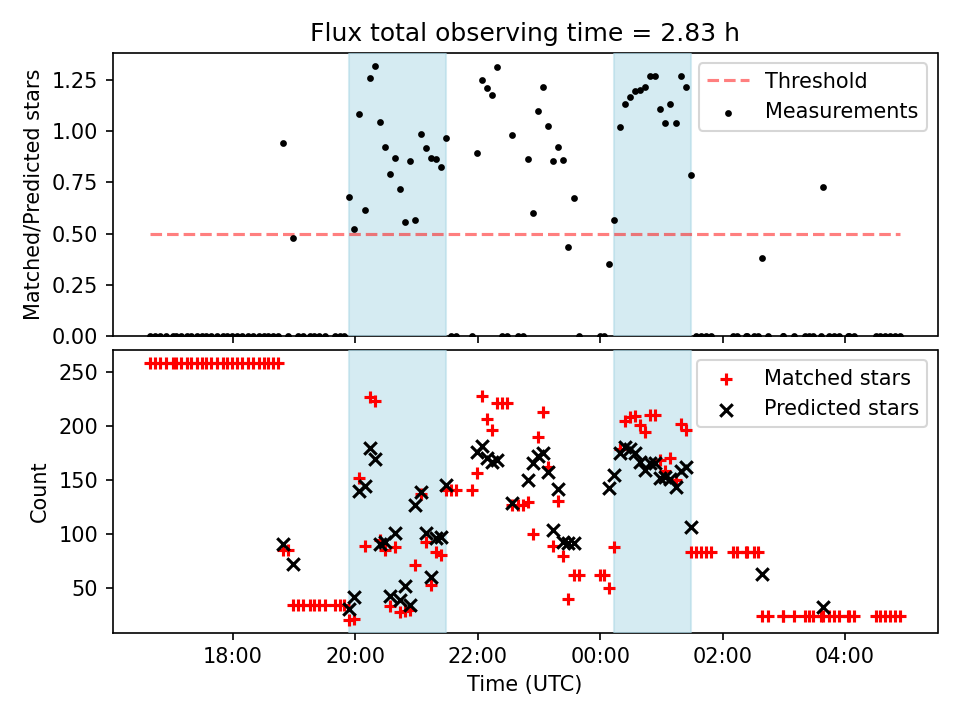 Flux total observing time = 2.83 h

Matched/Predicted stars

1.25
1.00
0.75
0.50
0.25
0.00

Threshold
Measurements

Count

250
200
150
100
50

Matched stars
Predicted stars

18:00
20:00
22:00
00:00
02:00
04:00

Time (UTC)